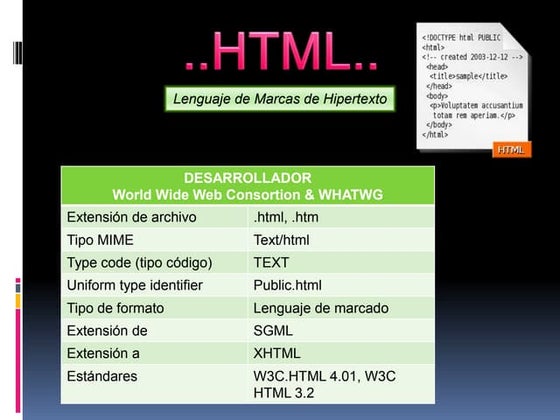 ..HTML..

Lenguaje de Marcas de Hipertexto

<!DOCTYPE html PUBLIC
<html>
<!-- created 2003-12-12 -->
<head>
<title>sample</title>
</head>
<body>
<p>Voluptatem accusantium totam rem aperiam.</p>
</body>
</html>

HTML

| DESARROLLADOR World Wide Web Consortion & WHATWG | |
|---|---|
| Extensión de archivo | .html, .htm |
| Tipo MIME | Text/html |
| Type code (tipo código) | TEXT |
| Uniform type identifier | Public.html |
| Tipo de formato | Lenguaje de marcado |
| Extensión de | SGML |
| Extensión a | XHTML |
| Estándares | W3C.HTML 4.01, W3C HTML 3.2 |